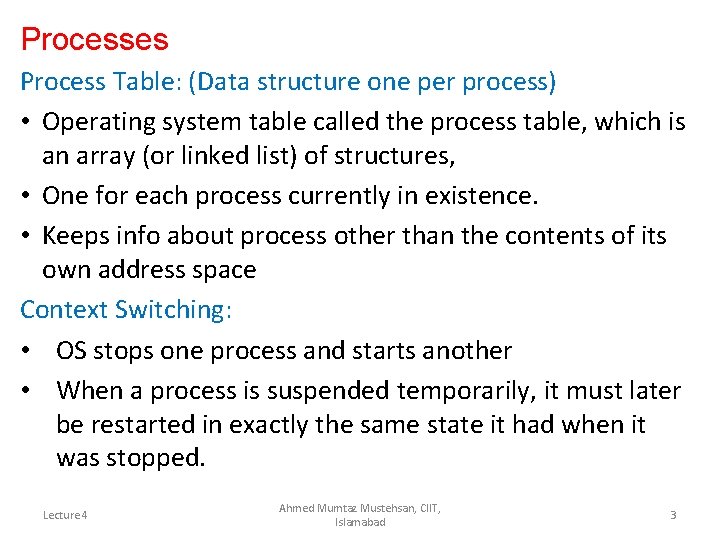 Processes

Process Table: (Data structure one per process)

• Operating system table called the process table, which is an array (or linked list) of structures,

• One for each process currently in existence.

• Keeps info about process other than the contents of its own address space

Context Switching:

• OS stops one process and starts another

• When a process is suspended temporarily, it must later be restarted in exactly the same state it had when it was stopped.

Lecture4

Ahmed Mumtaz Mustehsan, CIIT, Islamabad

3